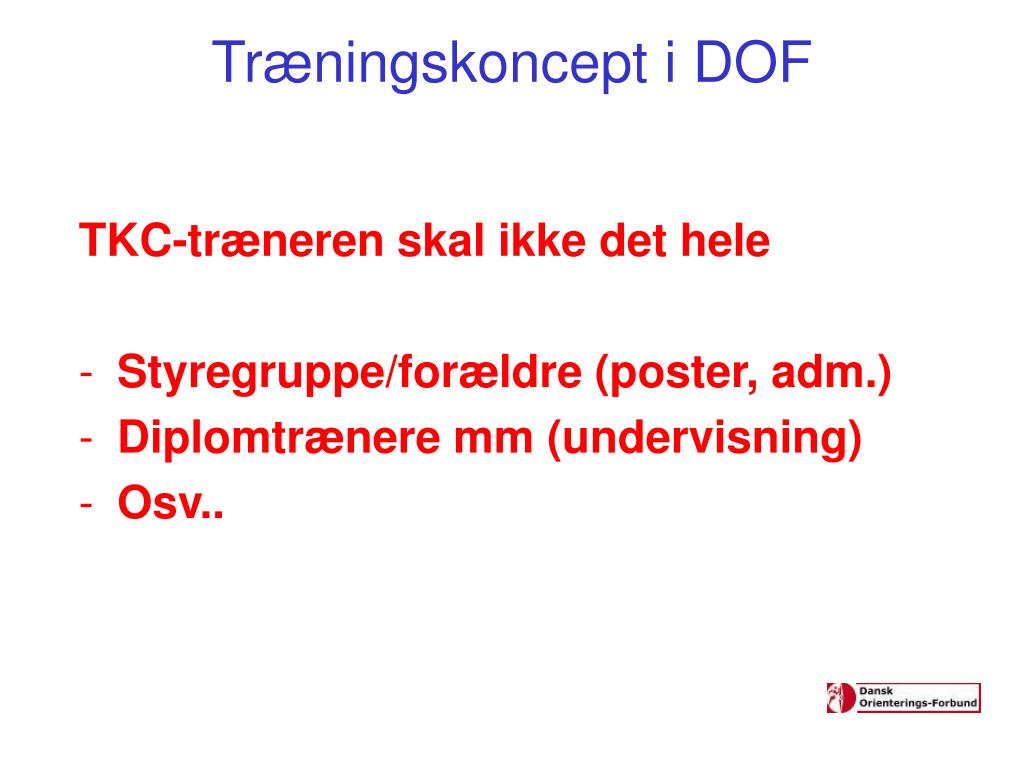 Træningskoncept i DOF

TKC-træneren skal ikke det hele

- Styregruppe/forældre (poster, adm.)
- Diplomtrænere mm (undervisning)
- Osv..

Dansk Orienterings-Forbund